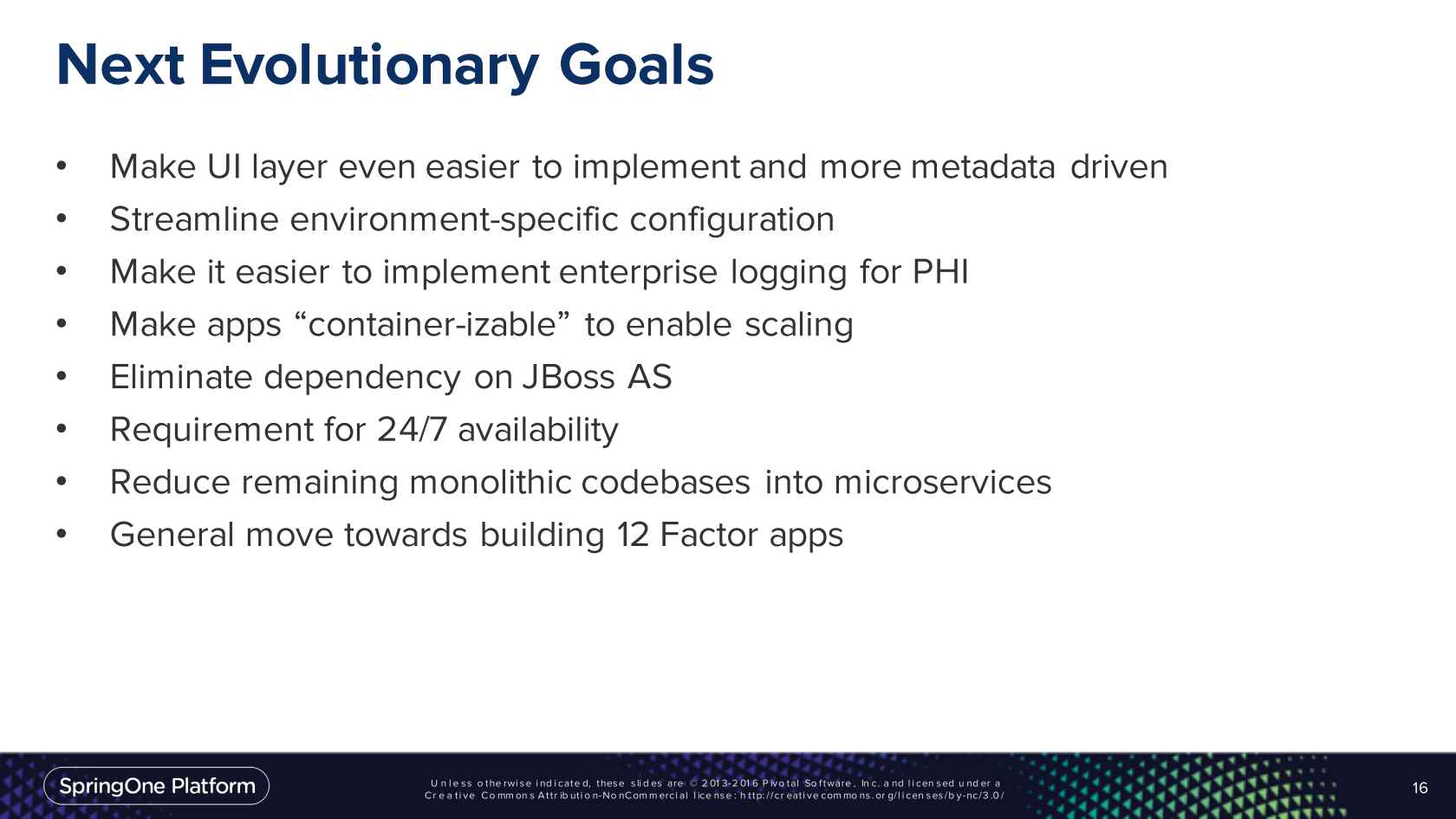 Next Evolutionary Goals

• Make UI layer even easier to implement and more metadata driven
• Streamline environment-specific configuration
• Make it easier to implement enterprise logging for PHI
• Make apps “container-izable” to enable scaling
• Eliminate dependency on JBoss AS
• Requirement for 24/7 availability
• Reduce remaining monolithic codebases into microservices
• General move towards building 12 Factor apps

SpringOne Platform

Unless otherwise indicated, these slides are © 2013-2016 Pivotal Software, Inc. and licensed under a Creative Commons Attribution-NonCommercial license: http://creativecommons.org/licenses/by-nc/3.0/

16